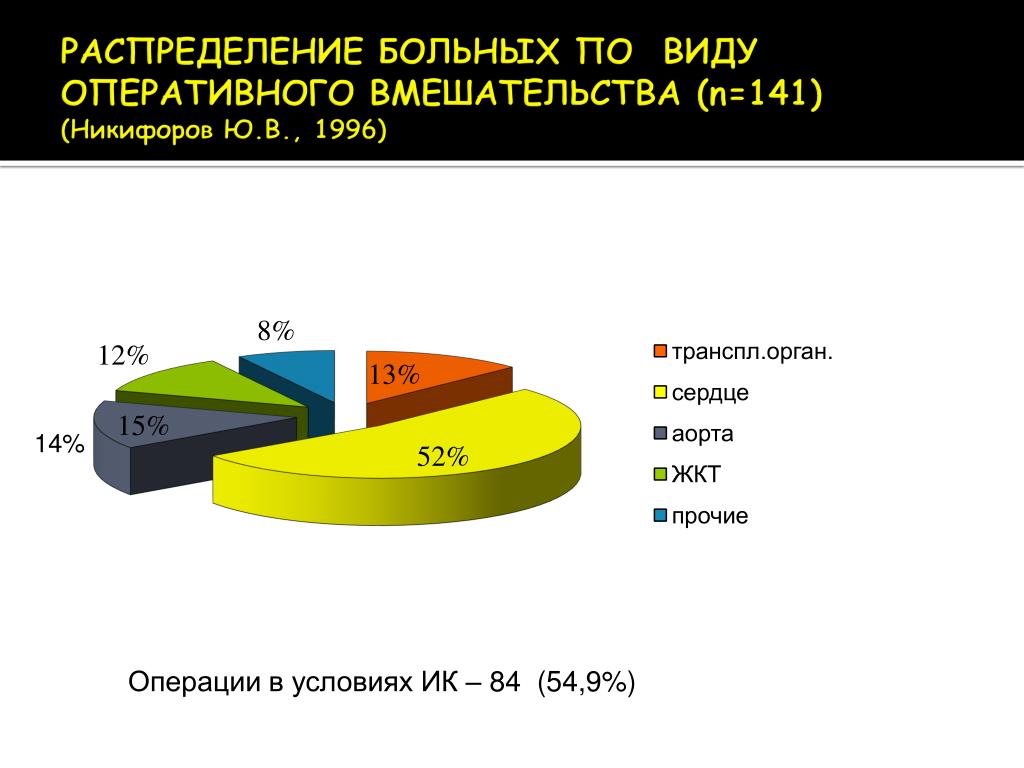 РАСПРЕДЕЛЕНИЕ БОЛЬНЫХ ПО ВИДУ ОПЕРАТИВНОГО ВМЕШАТЕЛЬСТВА (n=141)
(Никифоров Ю.В., 1996)

8%
12%
13%
15%
14%
52%

транспл.орган.
сердце
аорта
ЖКТ
прочие

Операции в условиях ИК – 84 (54,9%)